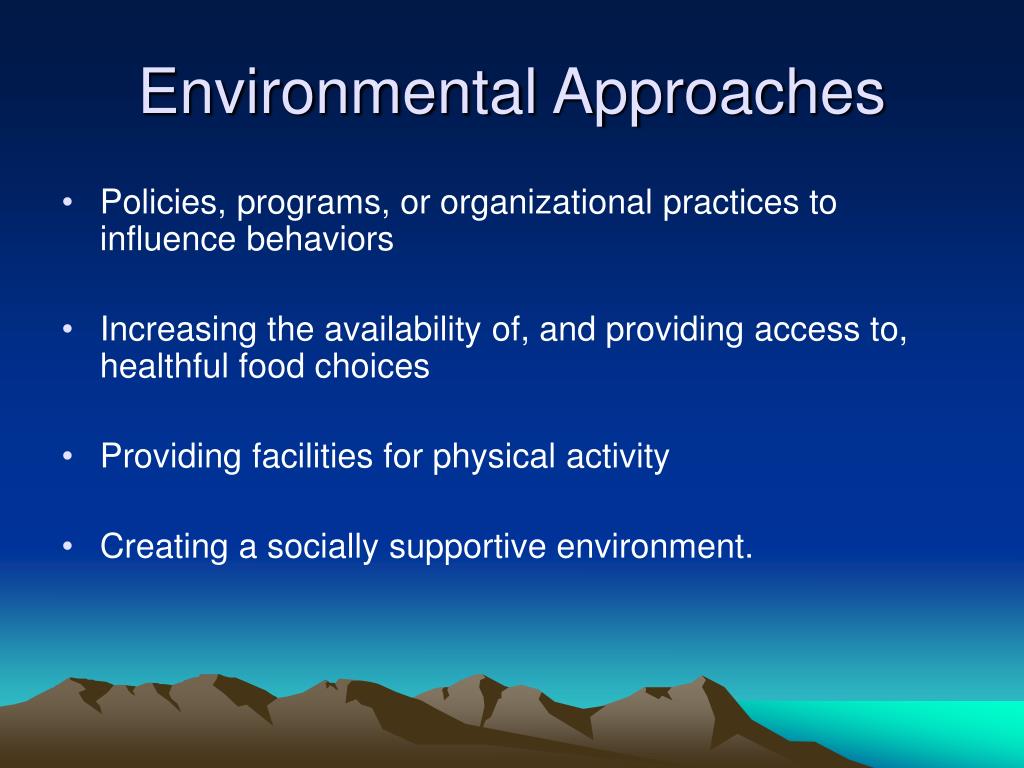 Environmental Approaches

• Policies, programs, or organizational practices to influence behaviors

• Increasing the availability of, and providing access to, healthful food choices

• Providing facilities for physical activity

• Creating a socially supportive environment.